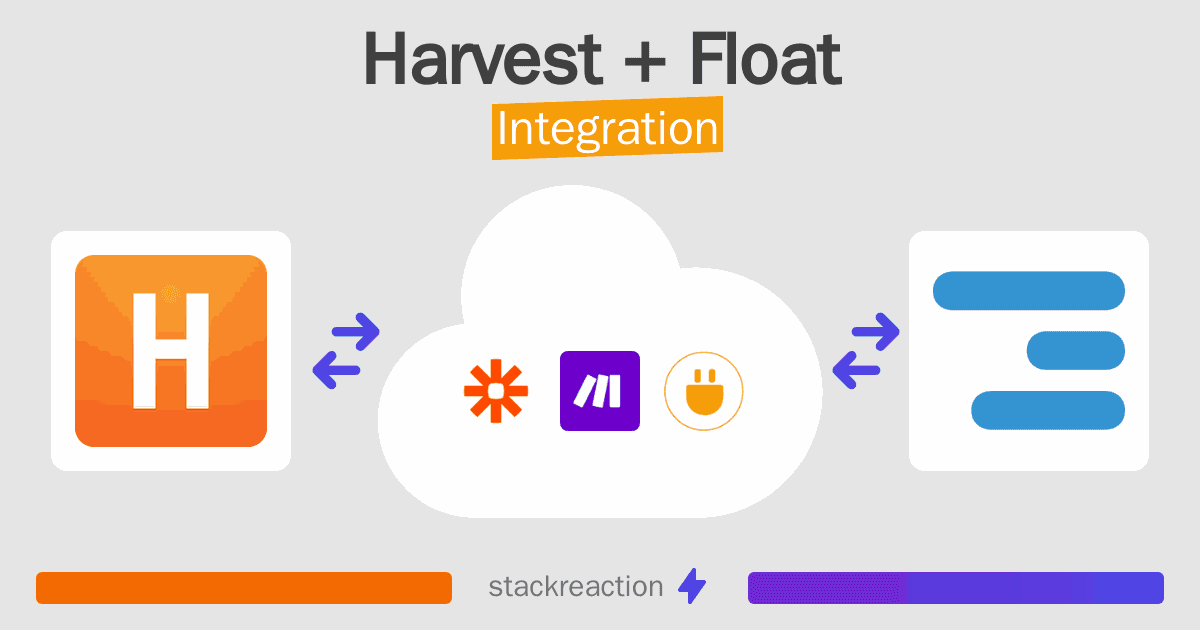 Harvest + Float
Integration

H

stackreaction